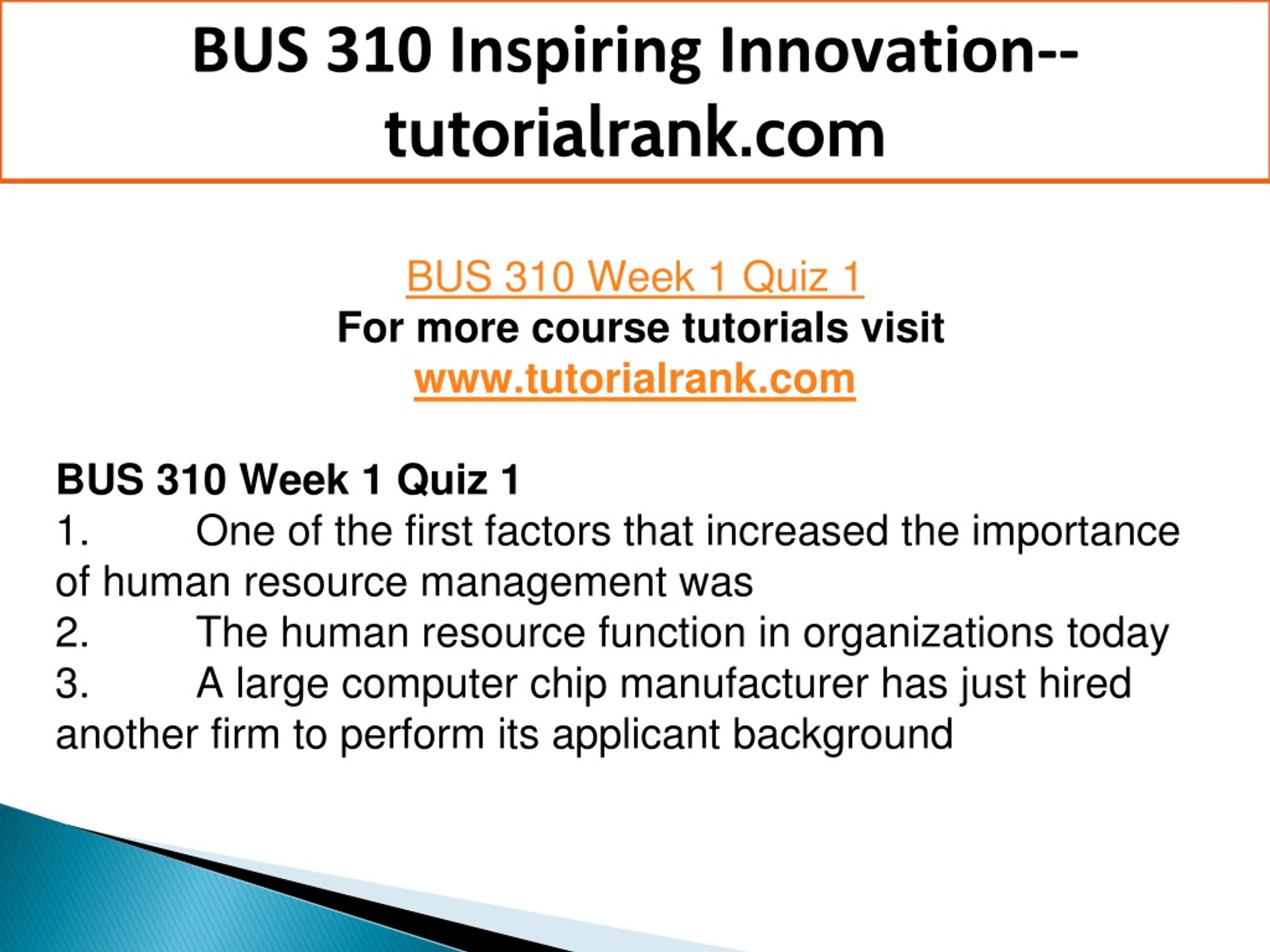 BUS 310 Inspiring Innovation--tutorialrank.com

BUS 310 Week 1 Quiz 1
For more course tutorials visit
www.tutorialrank.com

BUS 310 Week 1 Quiz 1
1. One of the first factors that increased the importance of human resource management was
2. The human resource function in organizations today
3. A large computer chip manufacturer has just hired another firm to perform its applicant background